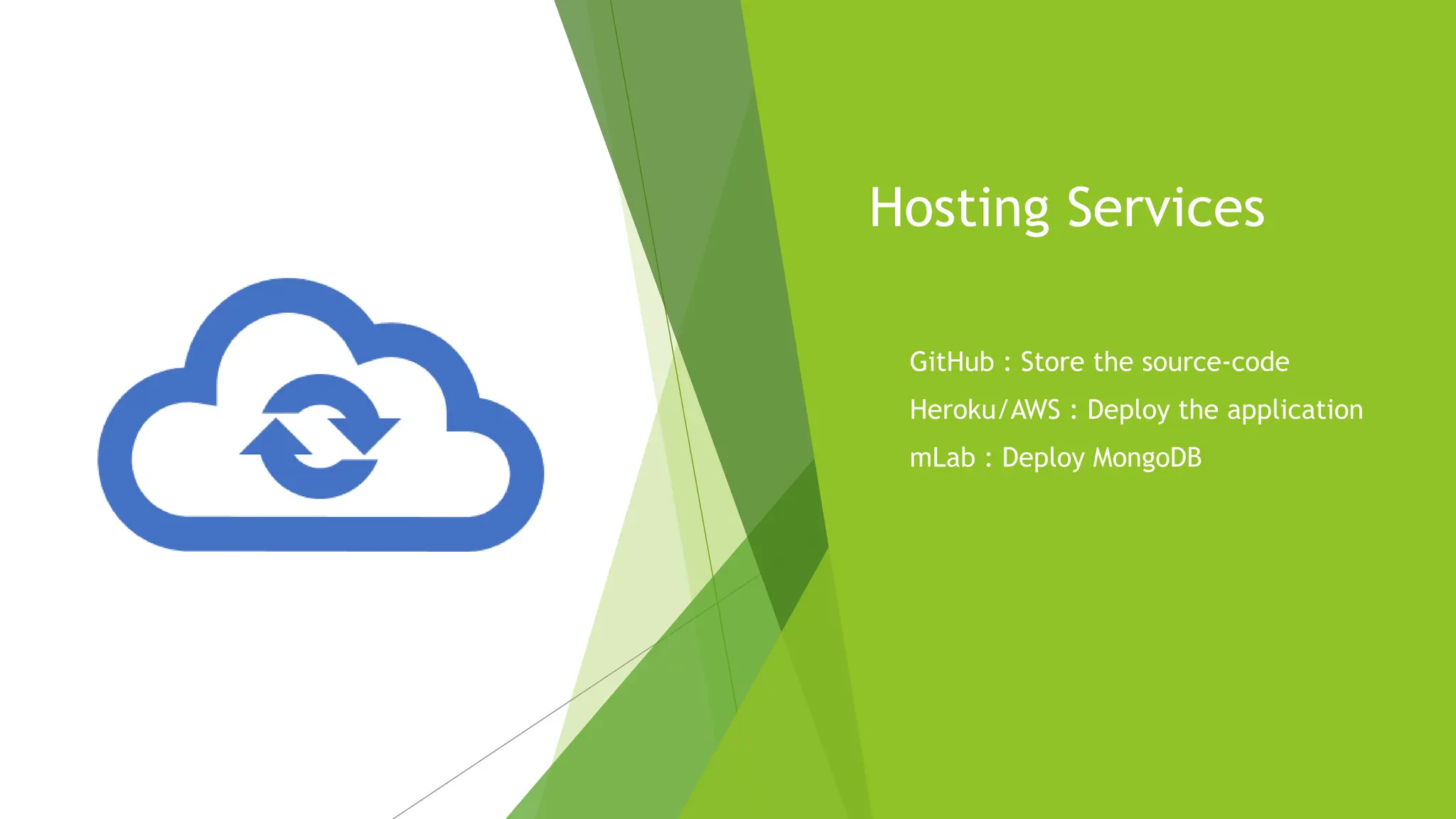 Hosting Services

GitHub : Store the source-code

Heroku/AWS : Deploy the application

mLab : Deploy MongoDB